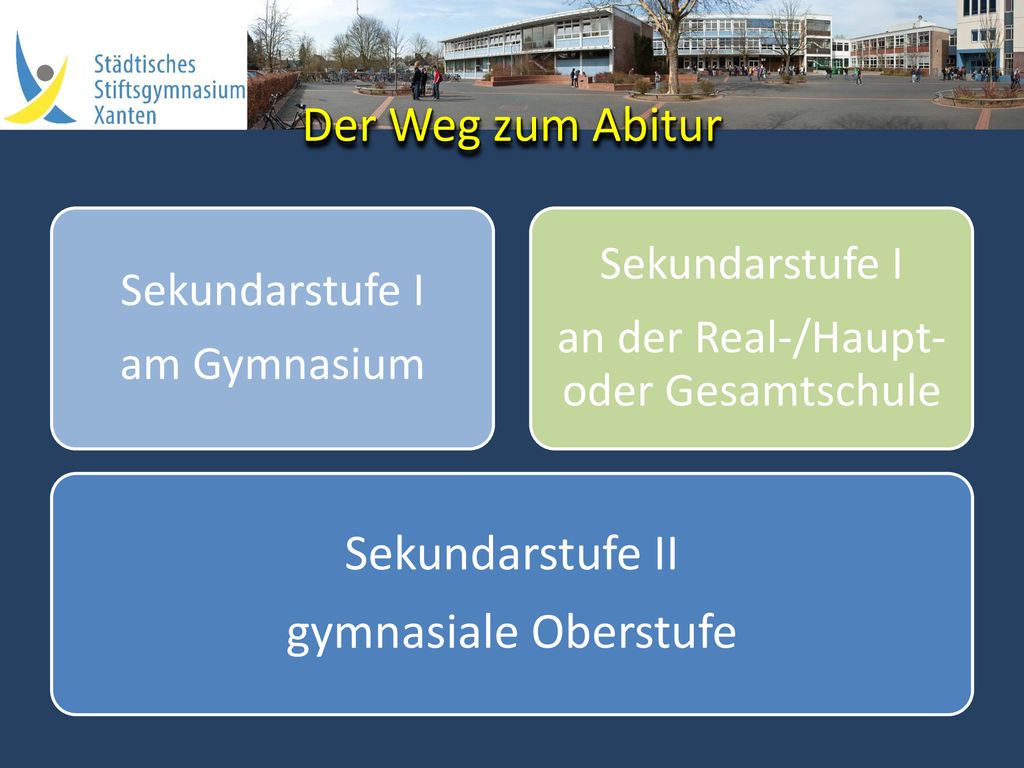 Städtisches Stiftsgymnasium Xanten

Der Weg zum Abitur

Sekundarstufe I
am Gymnasium

Sekundarstufe I
an der Real-/Haupt- oder Gesamtschule

Sekundarstufe II
gymnasiale Oberstufe